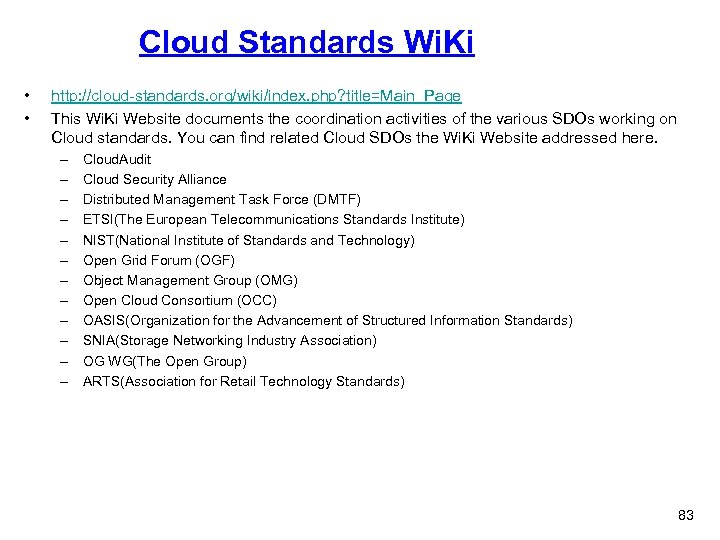 Cloud Standards WiKi

• http://cloud-standards.org/wiki/index.php?title=Main_Page
• This WiKi Website documents the coordination activities of the various SDOs working on Cloud standards. You can find related Cloud SDOs the WiKi Website addressed here.
– CloudAudit
– Cloud Security Alliance
– Distributed Management Task Force (DMTF)
– ETSI(The European Telecommunications Standards Institute)
– NIST(National Institute of Standards and Technology)
– Open Grid Forum (OGF)
– Object Management Group (OMG)
– Open Cloud Consortium (OCC)
– OASIS(Organization for the Advancement of Structured Information Standards)
– SNIA(Storage Networking Industry Association)
– OG WG(The Open Group)
– ARTS(Association for Retail Technology Standards)

83